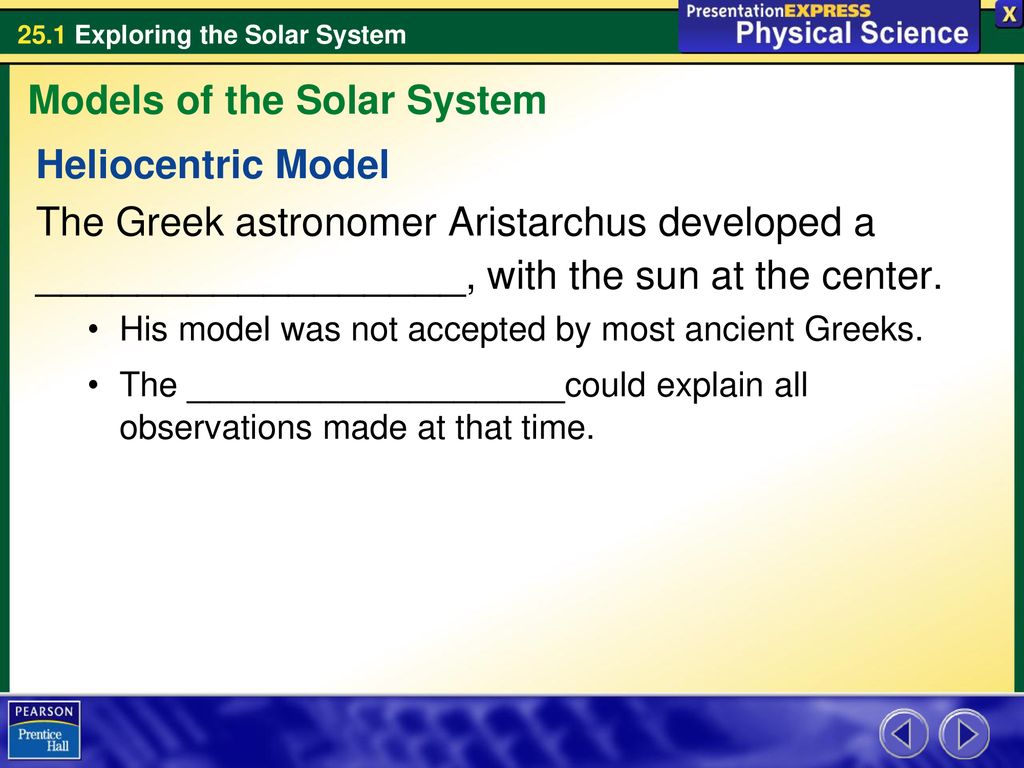 25.1 Exploring the Solar System

PresentationEXPRESS Physical Science

X

Models of the Solar System

Heliocentric Model

The Greek astronomer Aristarchus developed a ____________________, with the sun at the center.

• His model was not accepted by most ancient Greeks.

• The ____________________could explain all observations made at that time.

PEARSON Prentice Hall